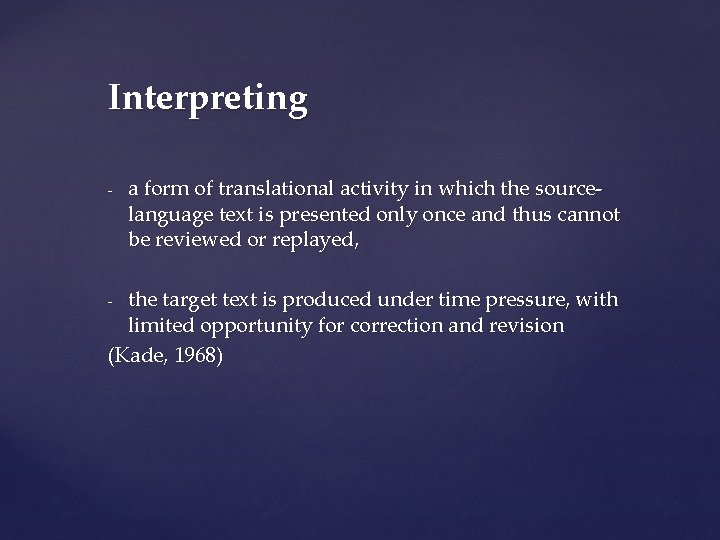 Interpreting

- a form of translational activity in which the source-language text is presented only once and thus cannot be reviewed or replayed,

- the target text is produced under time pressure, with limited opportunity for correction and revision

(Kade, 1968)